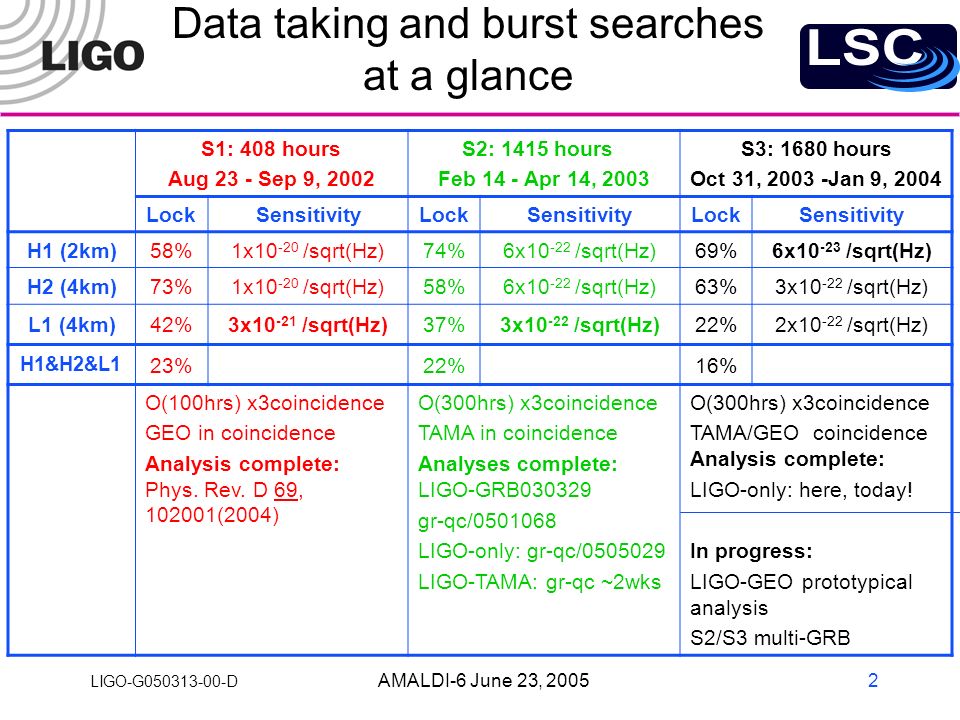 LIGO

Data taking and burst searches at a glance

LSC

| | S1: 408 hours Aug 23 - Sep 9, 2002 | | S2: 1415 hours Feb 14 - Apr 14, 2003 | | S3: 1680 hours Oct 31, 2003 -Jan 9, 2004 | |
|---|---|---|---|---|---|---|
| | Lock | Sensitivity | Lock | Sensitivity | Lock | Sensitivity |
| H1 (2km) | 58% | $1x10^{-20}$ /sqrt(Hz) | 74% | $6x10^{-22}$ /sqrt(Hz) | 69% | $6x10^{-23}$ /sqrt(Hz) |
| H2 (4km) | 73% | $1x10^{-20}$ /sqrt(Hz) | 58% | $6x10^{-22}$ /sqrt(Hz) | 63% | $3x10^{-22}$ /sqrt(Hz) |
| L1 (4km) | 42% | $3x10^{-21}$ /sqrt(Hz) | 37% | $3x10^{-22}$ /sqrt(Hz) | 22% | $2x10^{-22}$ /sqrt(Hz) |
| H1&H2&L1 | 23% | | 22% | | 16% | |
| | O(100hrs) x3coincidence GEO in coincidence Analysis complete: Phys. Rev. D 69, 102001(2004) | | O(300hrs) x3coincidence TAMA in coincidence Analyses complete: LIGO-GRB030329 gr-qc/0501068 LIGO-only: gr-qc/0505029 LIGO-TAMA: gr-qc ~2wks | | O(300hrs) x3coincidence TAMA/GEO coincidence Analysis complete: LIGO-only: here, today! In progress: LIGO-GEO prototypical analysis S2/S3 multi-GRB | |

LIGO-G050313-00-D

AMALDI-6 June 23, 2005

2